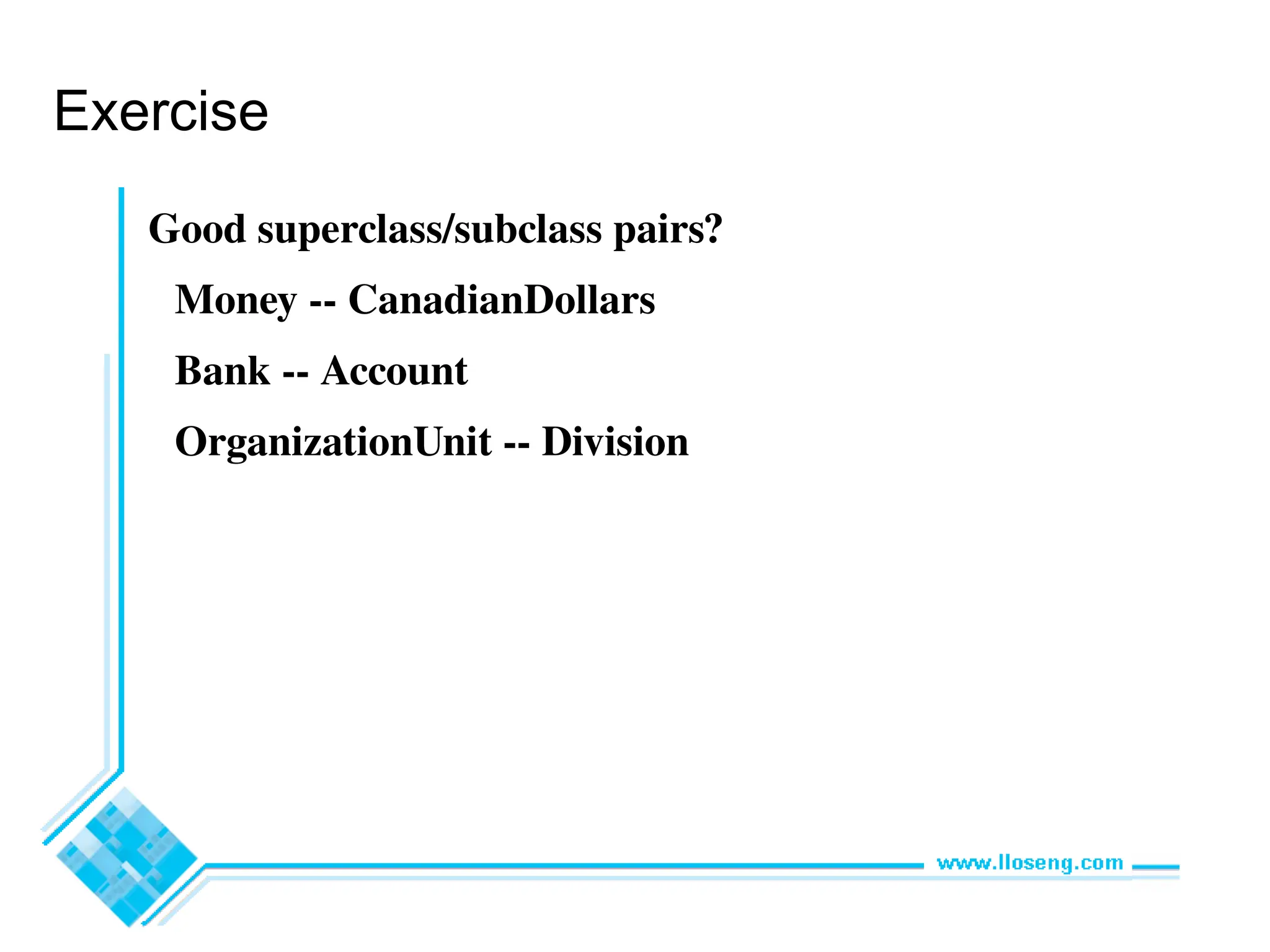 Exercise

Good superclass/subclass pairs?

Money -- CanadianDollars

Bank -- Account

OrganizationUnit -- Division

www.lloseng.com